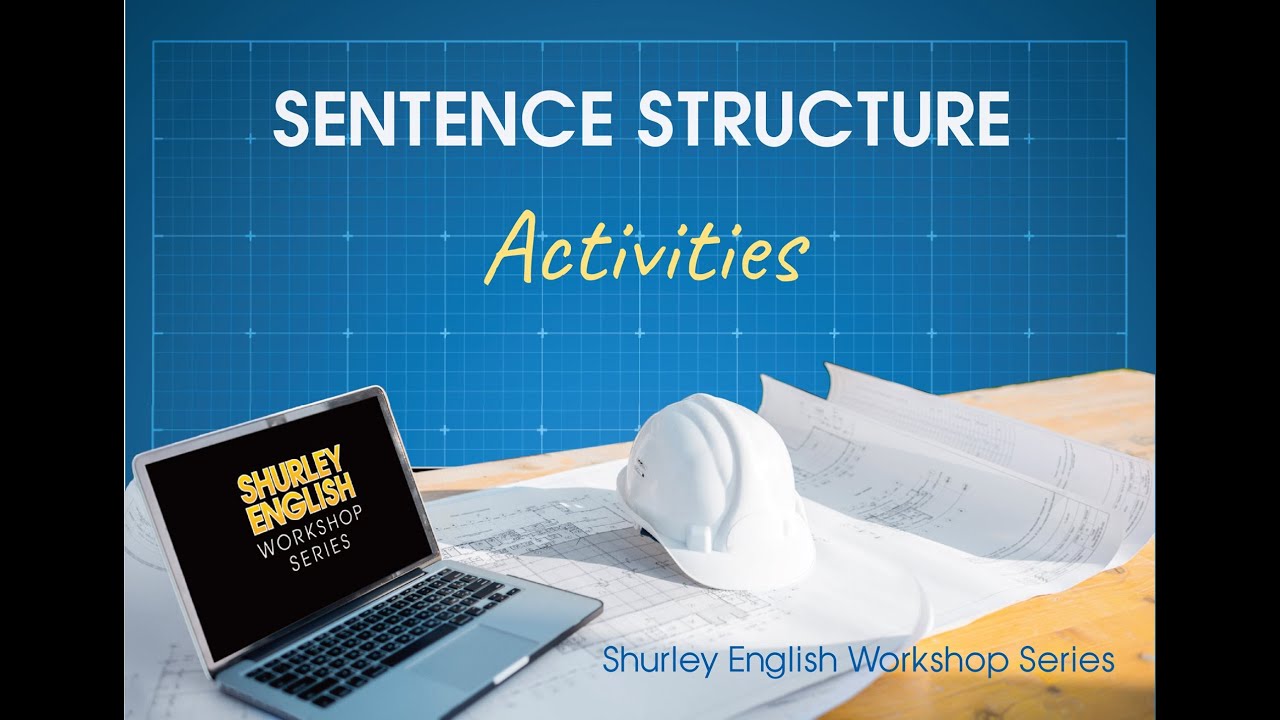 SENTENCE STRUCTURE

Activities

SHURLEY ENGLISH WORKSHOP SERIES

Shurley English Workshop Series